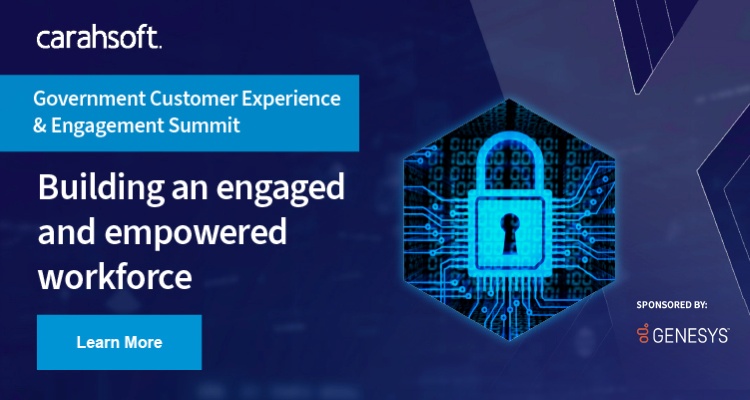 carahsoft.

Government Customer Experience & Engagement Summit

Building an engaged and empowered workforce

Learn More

SPONSORED BY:

GENESYS